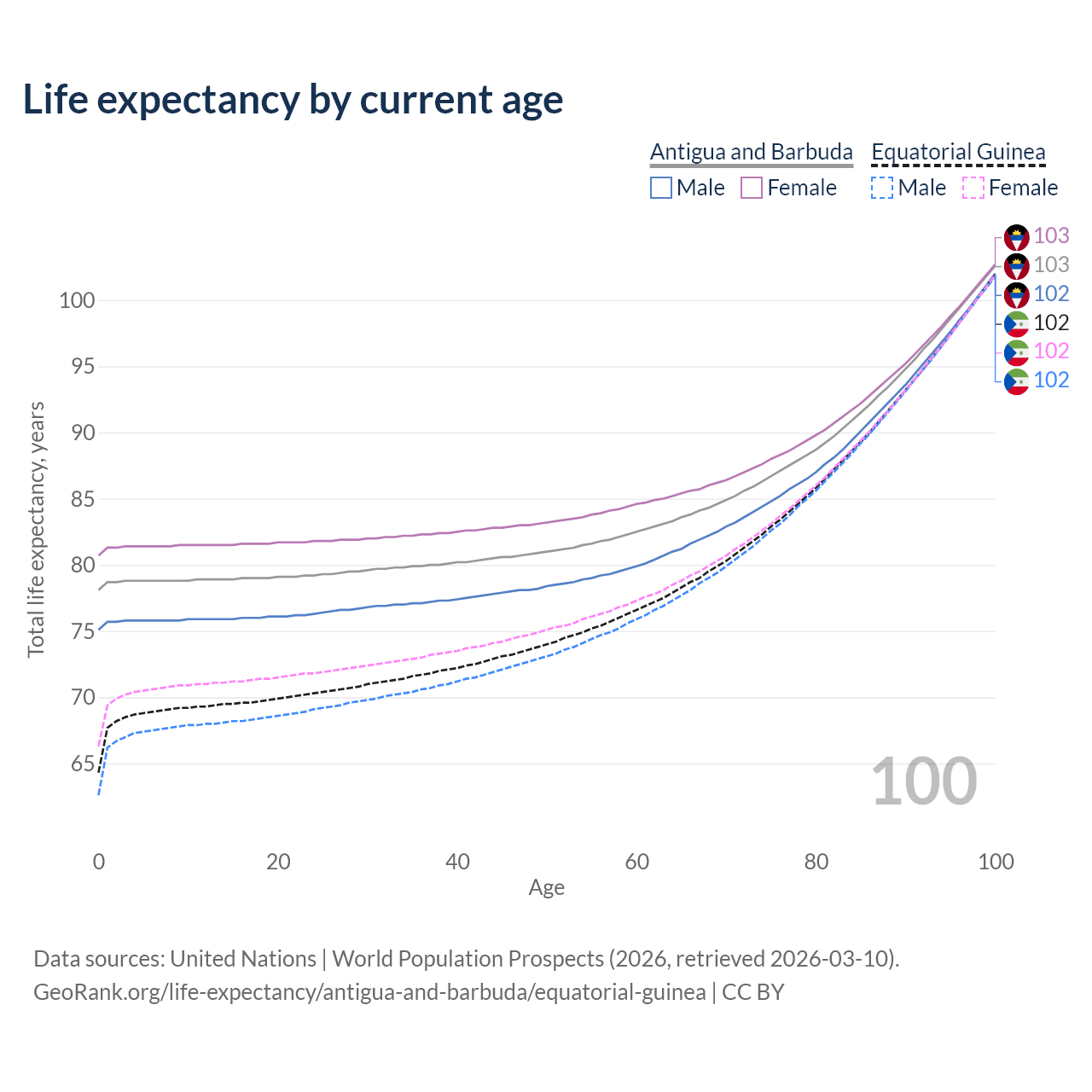 Life expectancy by current age

Antigua and Barbuda
Male Female

Equatorial Guinea
Male Female

103
103
102
102
102
102

100
95
90
85
80
75
70
65

Total life expectancy, years

100

0 20 40 60 80 100
Age

Data sources: United Nations | World Population Prospects (2026, retrieved 2026-03-10).
GeoRank.org/life-expectancy/antigua-and-barbuda/equatorial-guinea | CC BY